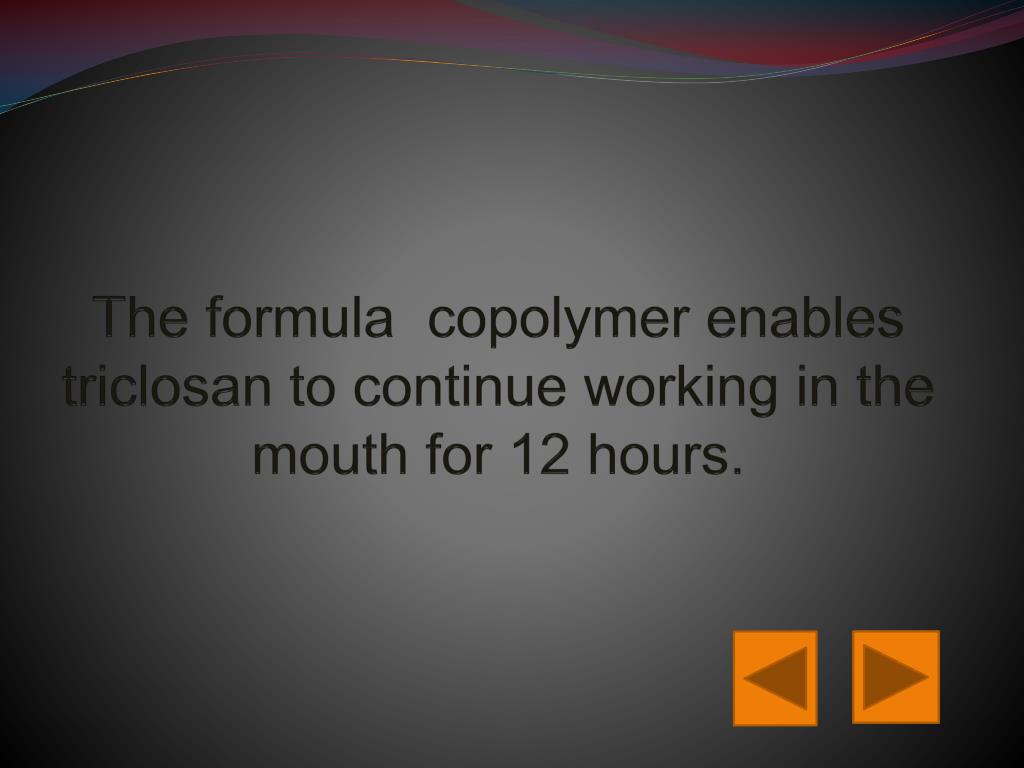 The formula  copolymer enables triclosan to continue working in the mouth for 12 hours.